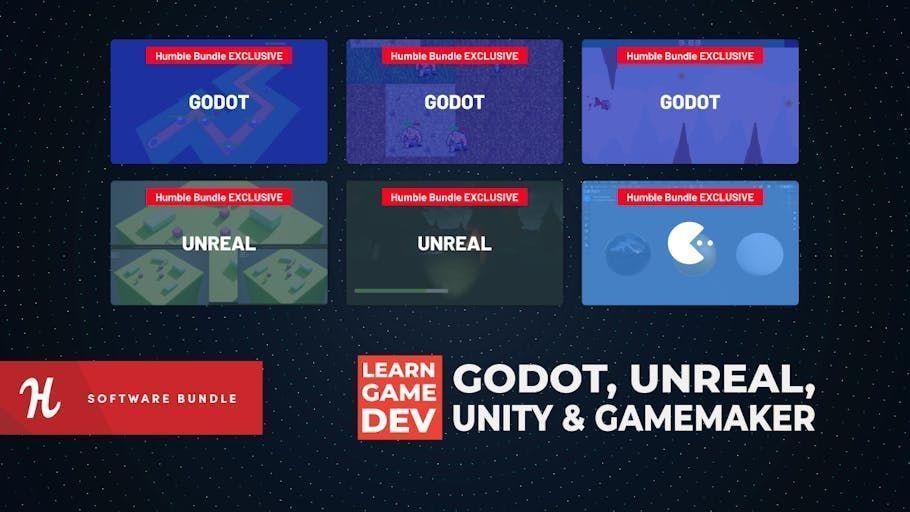 Humble Bundle EXCLUSIVE
GODOT

Humble Bundle EXCLUSIVE
GODOT

Humble Bundle EXCLUSIVE
GODOT

Humble Bundle EXCLUSIVE
UNREAL

Humble Bundle EXCLUSIVE
UNREAL

Humble Bundle EXCLUSIVE

H SOFTWARE BUNDLE

LEARN GAME DEV

GODOT, UNREAL, UNITY & GAMEMAKER